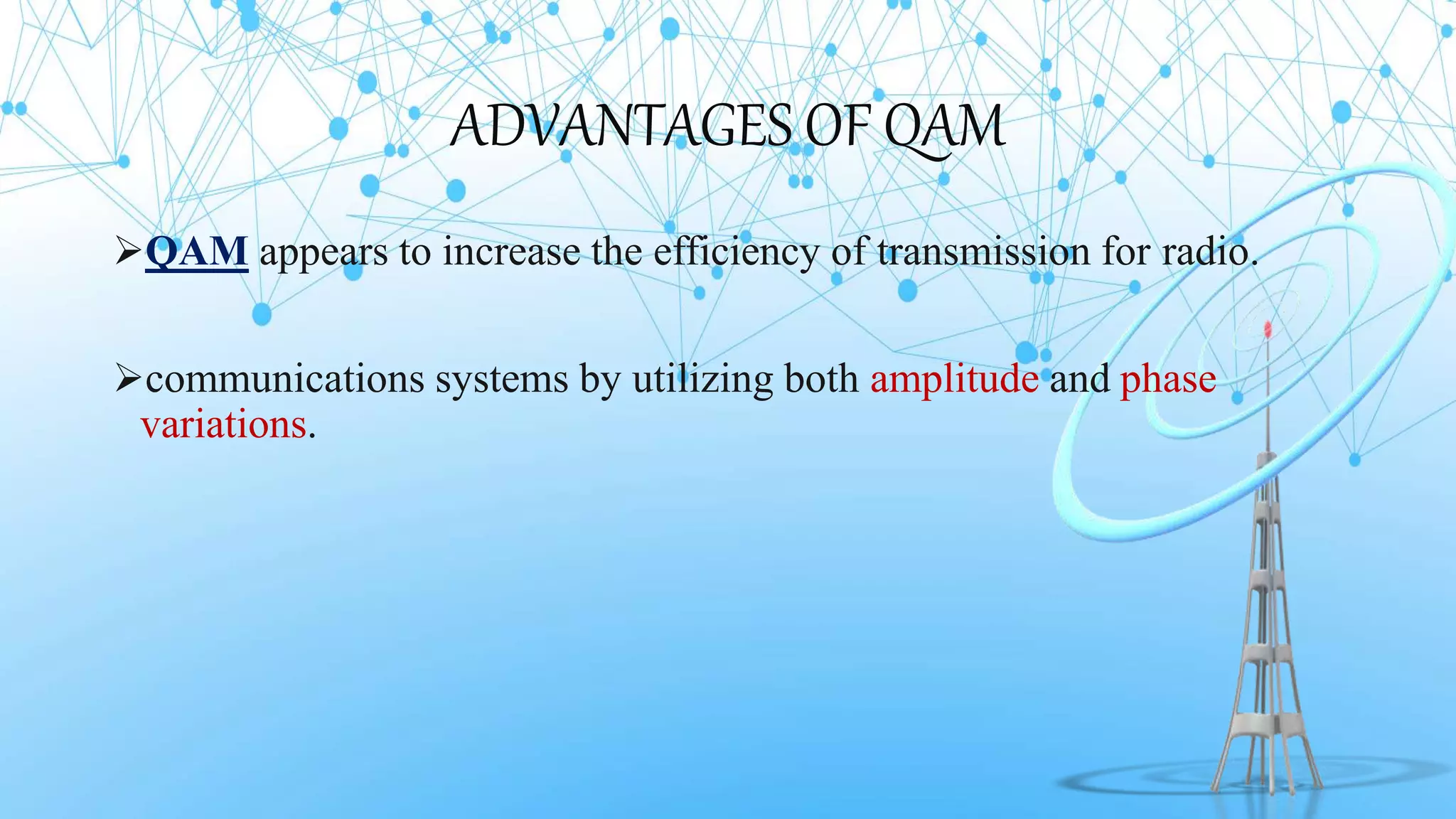 ADVANTAGES OF QAM

➢QAM appears to increase the efficiency of transmission for radio.

➢communications systems by utilizing both amplitude and phase variations.